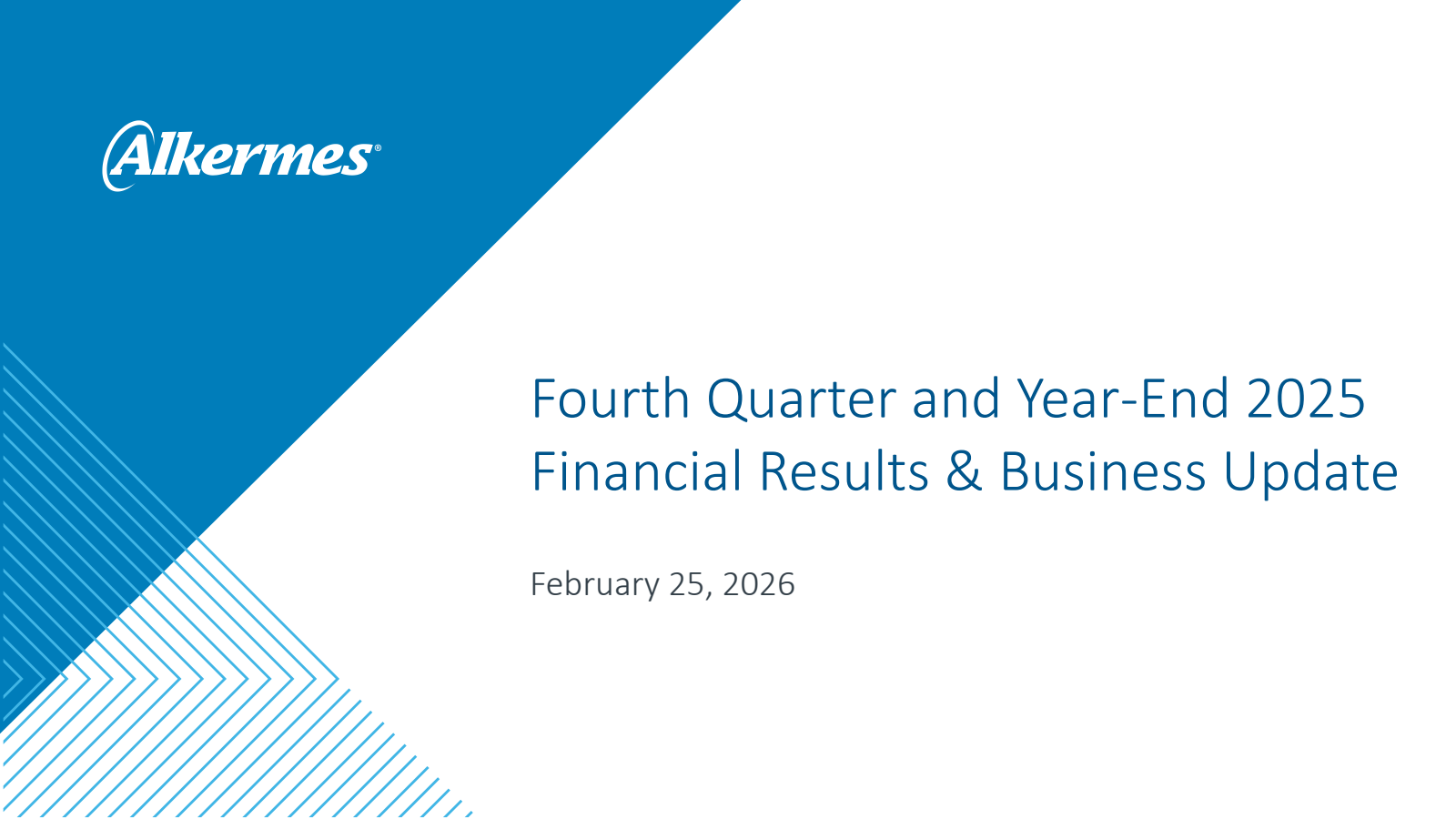 Alkermes®

Fourth Quarter and Year-End 2025 Financial Results & Business Update

February 25, 2026